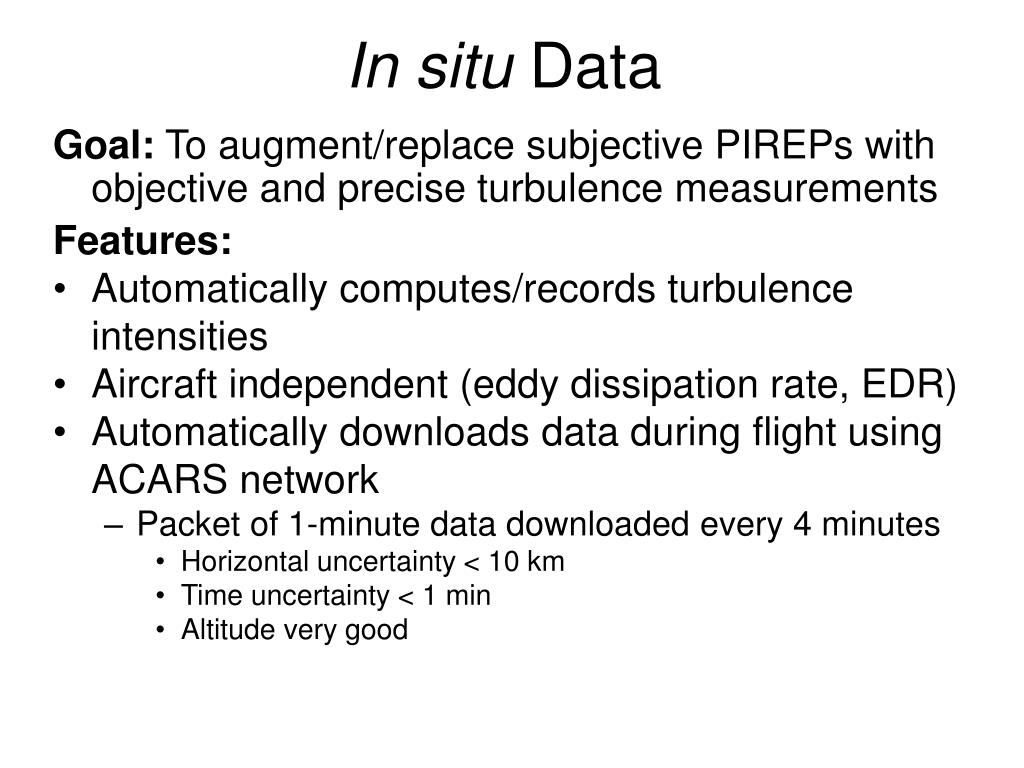 In situ Data

Goal: To augment/replace subjective PIREPs with objective and precise turbulence measurements

Features:
• Automatically computes/records turbulence intensities
• Aircraft independent (eddy dissipation rate, EDR)
• Automatically downloads data during flight using ACARS network
– Packet of 1-minute data downloaded every 4 minutes
• Horizontal uncertainty < 10 km
• Time uncertainty < 1 min
• Altitude very good